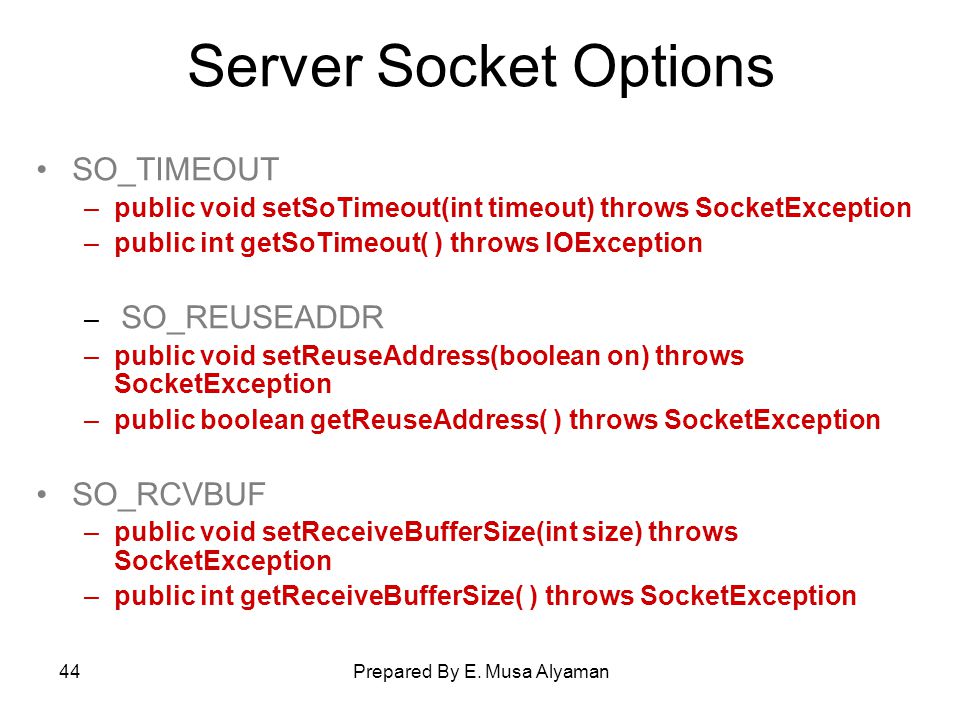 Server Socket Options

• SO_TIMEOUT
– public void setSoTimeout(int timeout) throws SocketException
– public int getSoTimeout( ) throws IOException

– SO_REUSEADDR
– public void setReuseAddress(boolean on) throws SocketException
– public boolean getReuseAddress( ) throws SocketException

• SO_RCVBUF
– public void setReceiveBufferSize(int size) throws SocketException
– public int getReceiveBufferSize( ) throws SocketException

44

Prepared By E. Musa Alyaman